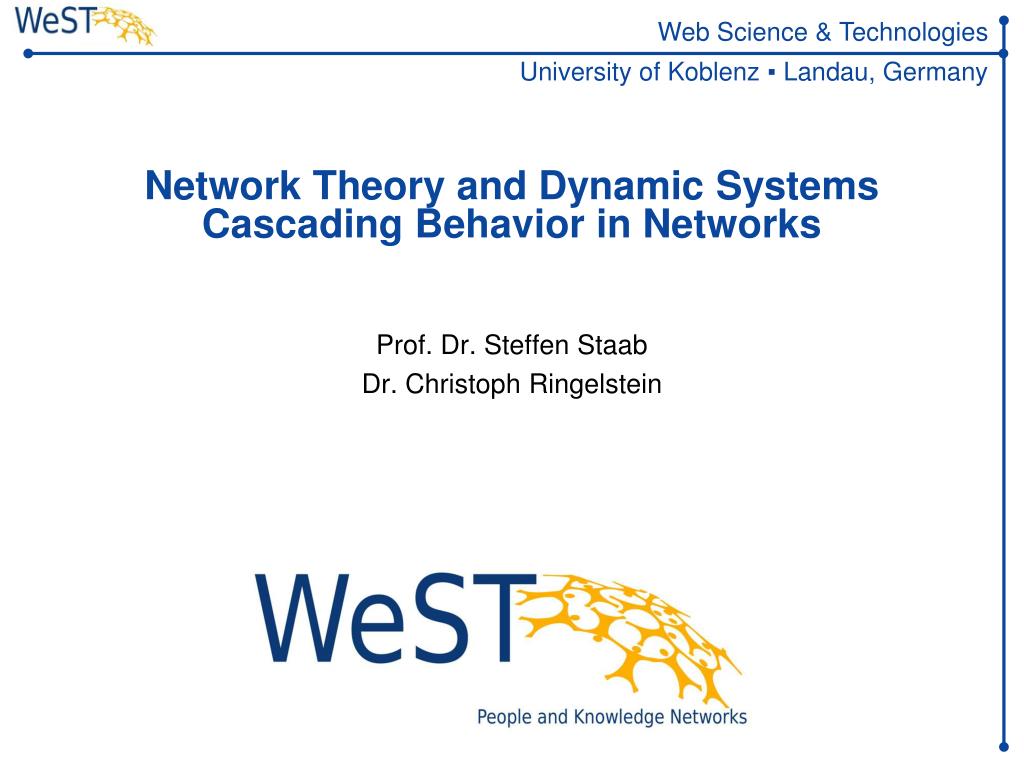 WeST

Web Science & Technologies
University of Koblenz ▪ Landau, Germany

Network Theory and Dynamic Systems
Cascading Behavior in Networks

Prof. Dr. Steffen Staab
Dr. Christoph Ringelstein

WeST
People and Knowledge Networks